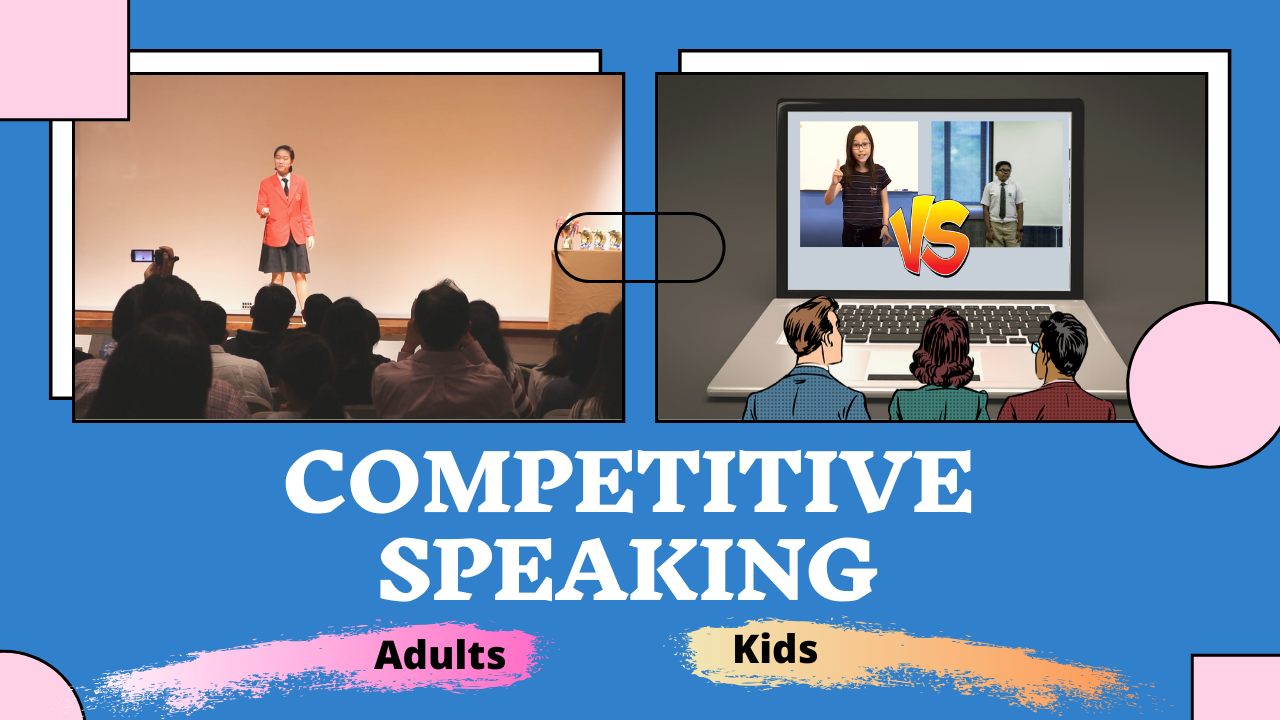 VS

COMPETITIVE SPEAKING

Adults

Kids